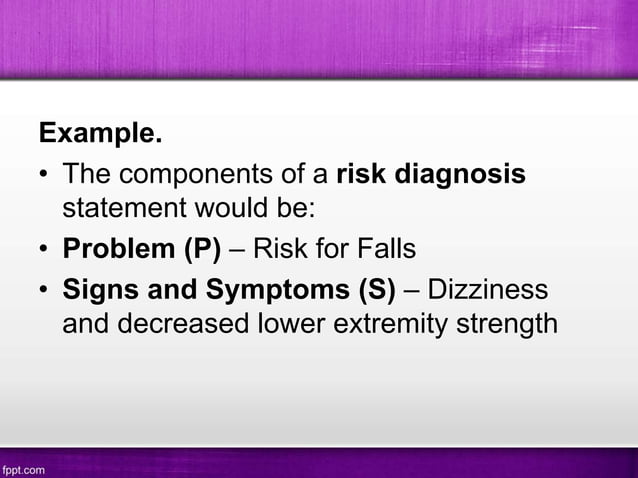 Example.

• The components of a risk diagnosis statement would be:
• Problem (P) – Risk for Falls
• Signs and Symptoms (S) – Dizziness and decreased lower extremity strength

fppt.com